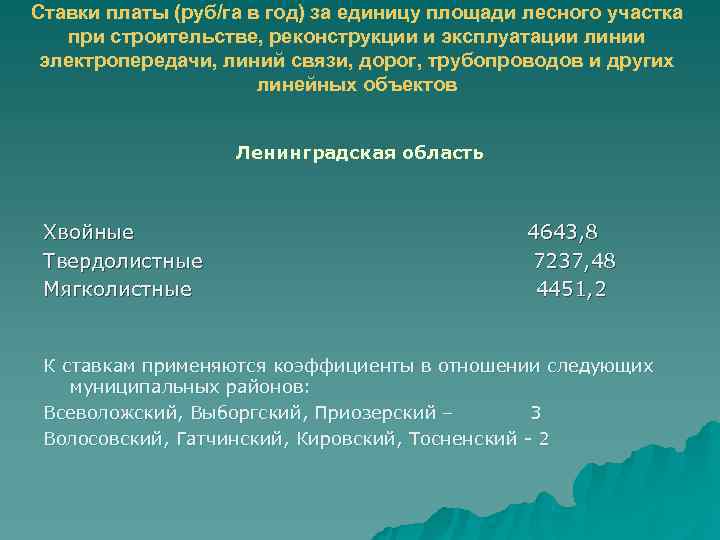 Ставки платы (руб/га в год) за единицу площади лесного участка при строительстве, реконструкции и эксплуатации линии электропередачи, линий связи, дорог, трубопроводов и других линейных объектов

Ленинградская область

Хвойные 4643,8
Твердолистные 7237,48
Мягколистные 4451,2

К ставкам применяются коэффициенты в отношении следующих муниципальных районов:

Всеволожский, Выборгский, Приозерский – 3

Волосовский, Гатчинский, Кировский, Тосненский - 2